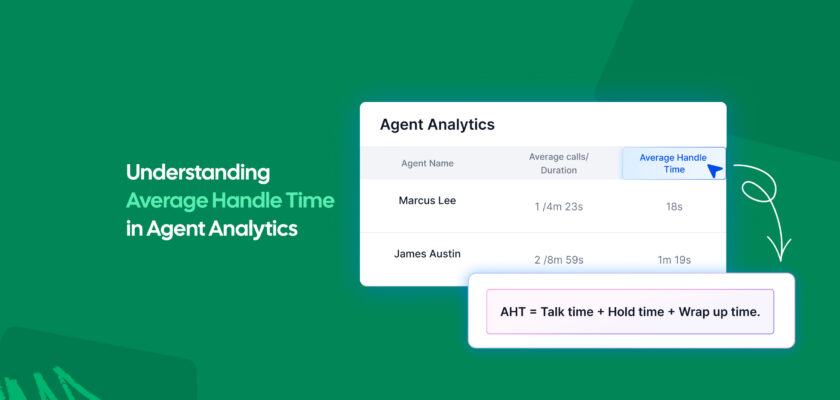 Understanding Average Handle Time in Agent Analytics

Agent Analytics

| Agent Name | Average calls/ Duration | Average Handle Time |
|---|---|---|
| Marcus Lee | 1 /4m 23s | 18s |
| James Austin | 2 /8m 59s | 1m 19s |

AHT = Talk time + Hold time + Wrap up time.